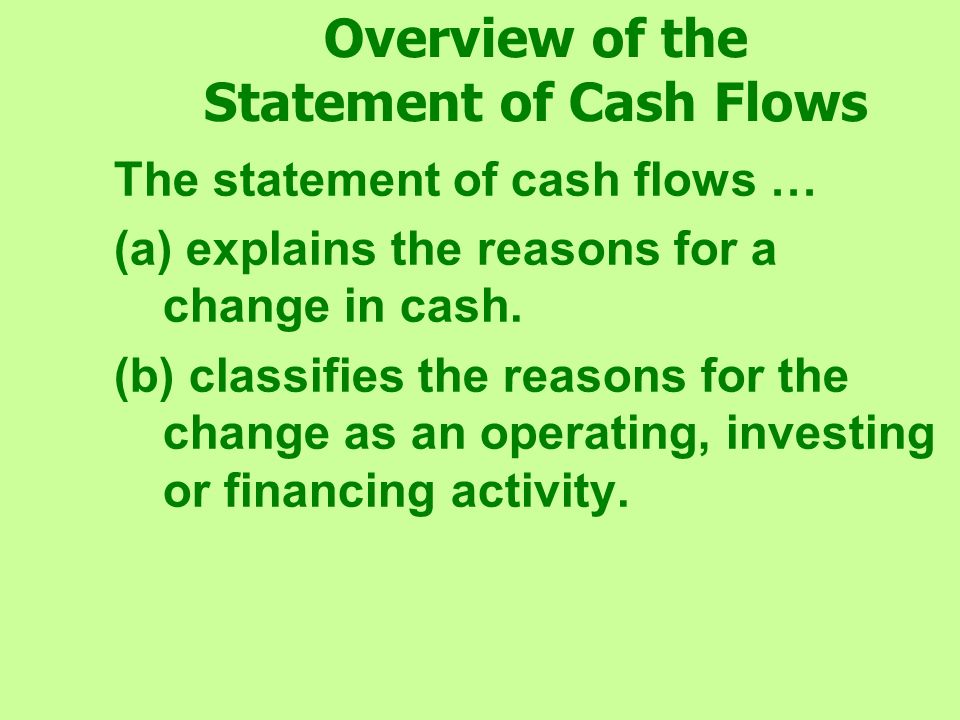 Overview of the Statement of Cash Flows

The statement of cash flows …

(a) explains the reasons for a change in cash.

(b) classifies the reasons for the change as an operating, investing or financing activity.